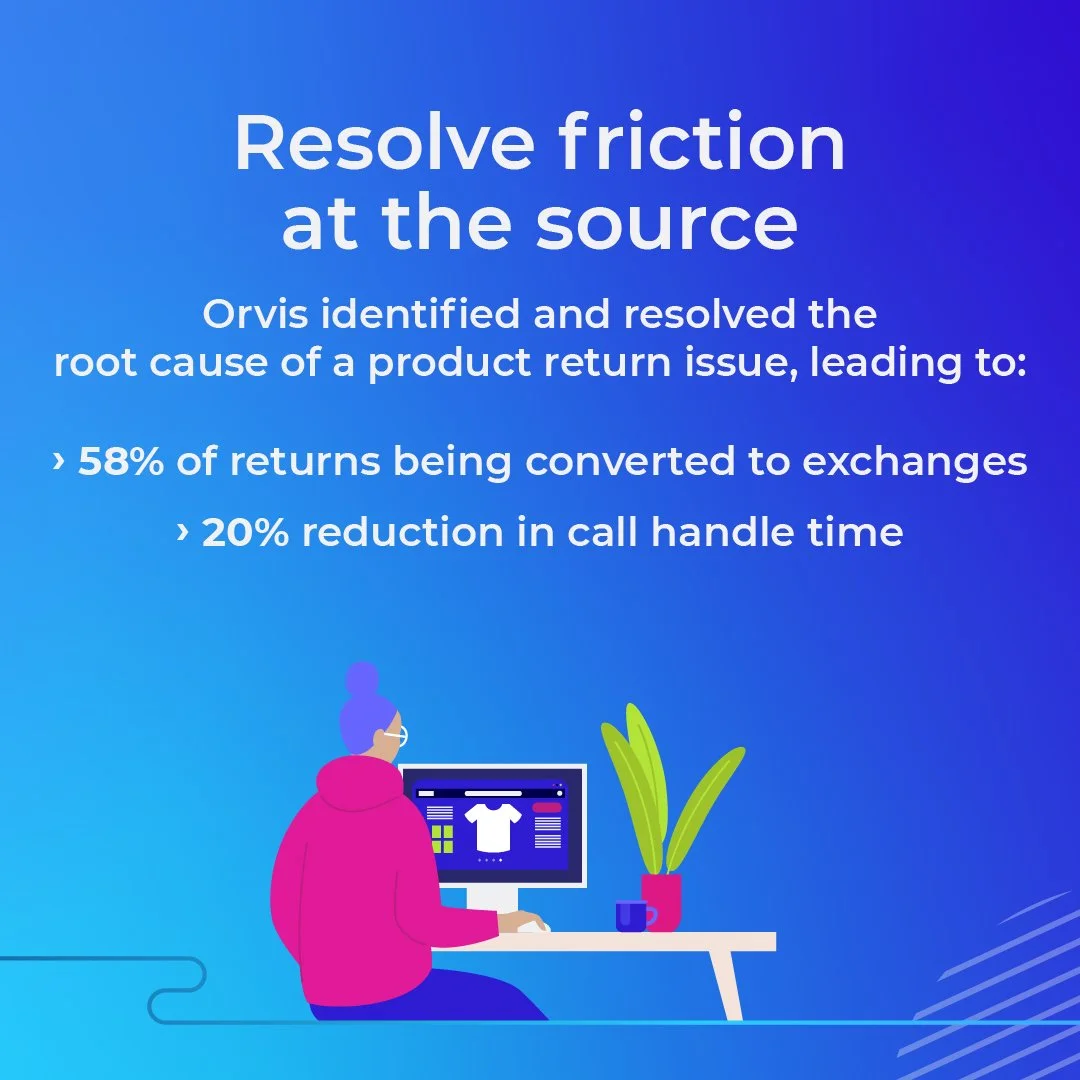 Resolve friction at the source

Orvis identified and resolved the root cause of a product return issue, leading to:

› 58% of returns being converted to exchanges

› 20% reduction in call handle time